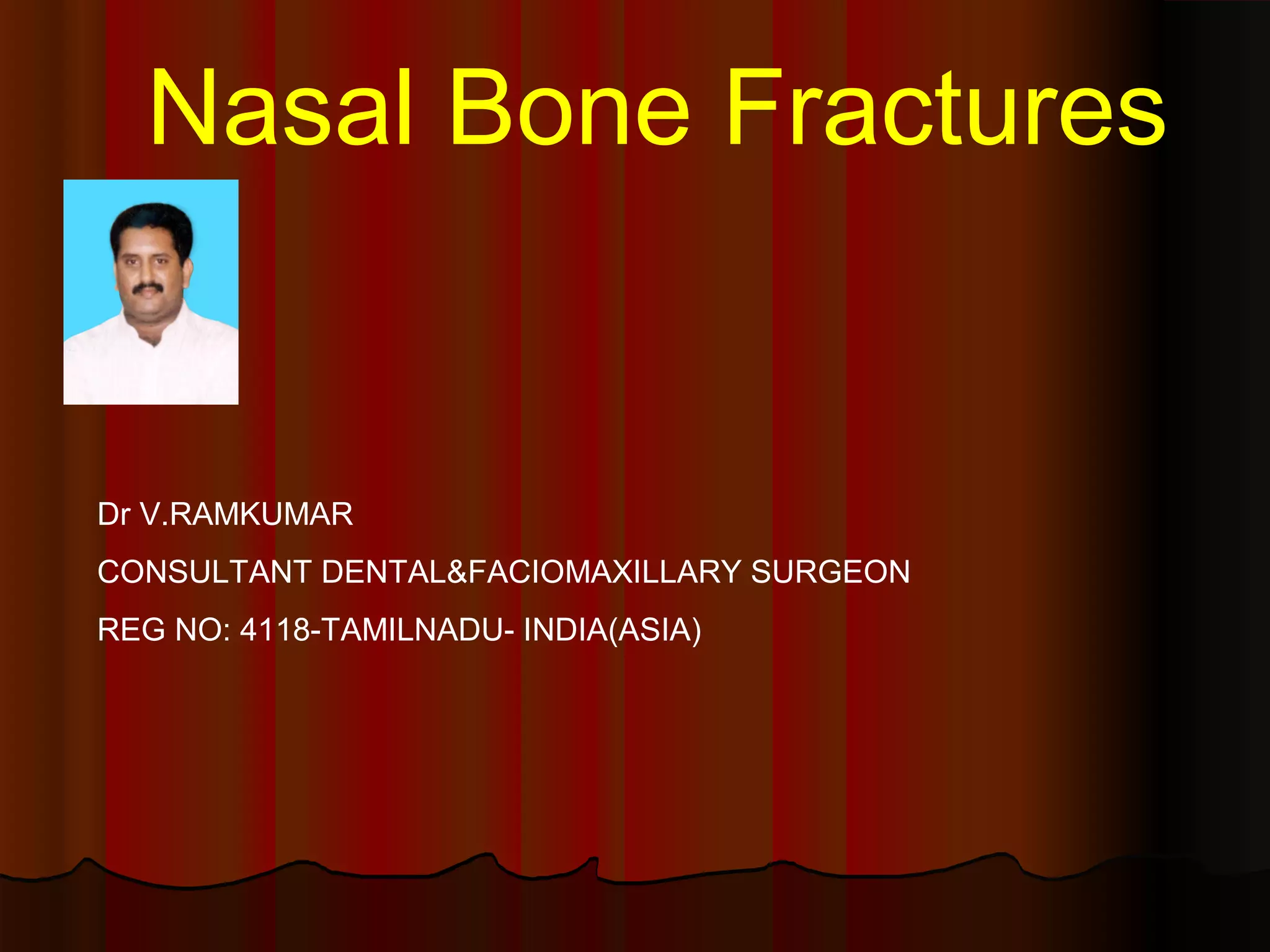 Nasal Bone Fractures

Dr V.RAMKUMAR

CONSULTANT DENTAL&FACIOMAXILLARY SURGEON

REG NO: 4118-TAMILNADU- INDIA(ASIA)